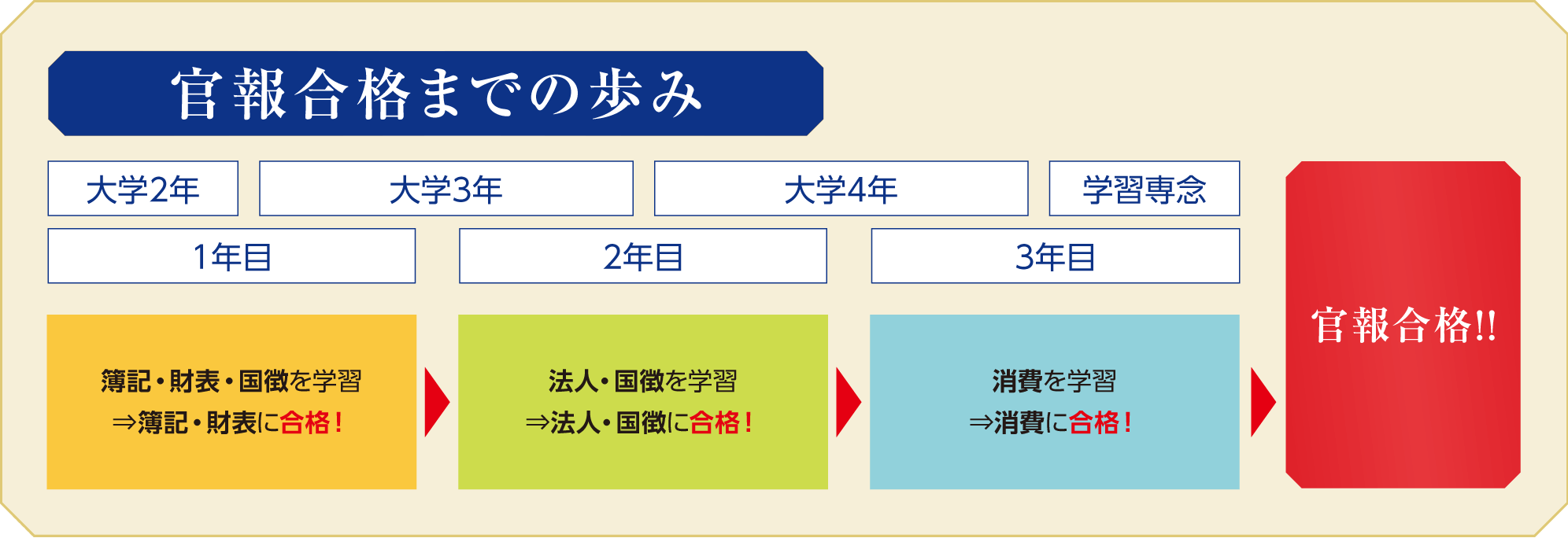 官報合格までの歩み

大学2年

大学3年

大学4年

学習専念

1年目

2年目

3年目

簿記・財表・国徴を学習
⇒簿記・財表に合格！

法人・国徴を学習
⇒法人・国徴に合格！

消費を学習
⇒消費に合格！

官報合格!!